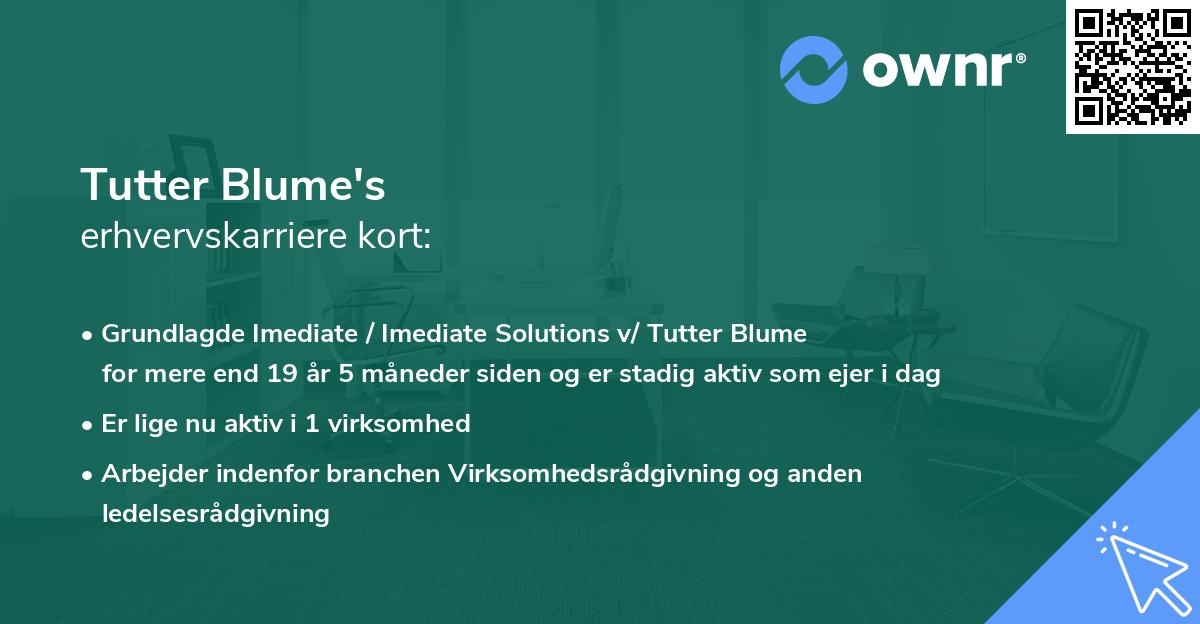 ownr®

Tutter Blume's
erhvervskarriere kort:

• Grundlagde Imediate / Imediate Solutions v/ Tutter Blume for mere end 19 år 5 måneder siden og er stadig aktiv som ejer i dag

• Er lige nu aktiv i 1 virksomhed

• Arbejder indenfor branchen Virksomhedsrådgivning og anden ledelsesrådgivning